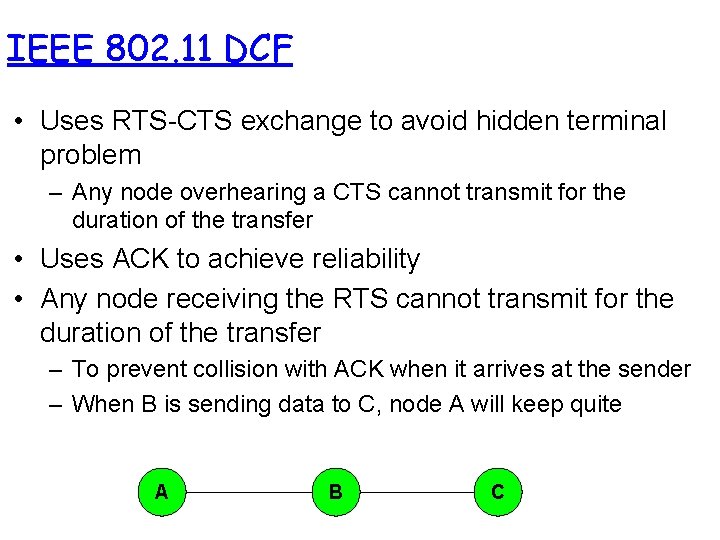 IEEE 802.11 DCF

• Uses RTS-CTS exchange to avoid hidden terminal problem
– Any node overhearing a CTS cannot transmit for the duration of the transfer
• Uses ACK to achieve reliability
• Any node receiving the RTS cannot transmit for the duration of the transfer
– To prevent collision with ACK when it arrives at the sender
– When B is sending data to C, node A will keep quite

A
B
C